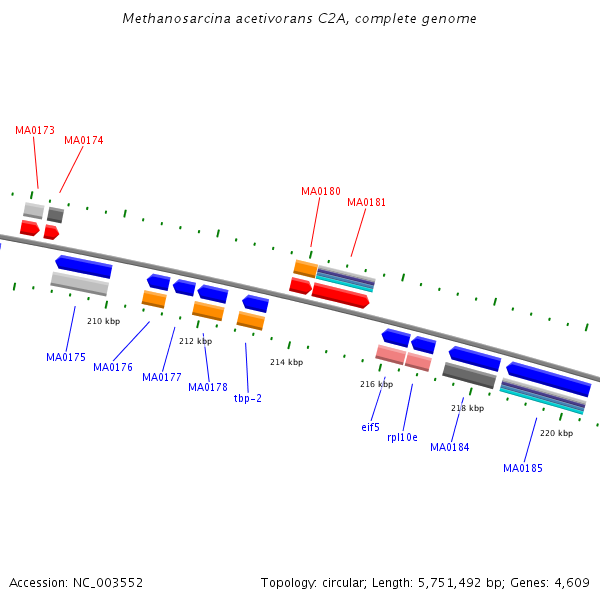 Methanosarcina acetivorans C2A, complete genome

MA0173
MA0174
MA0180
MA0181

210 kbp
212 kbp
214 kbp
216 kbp
218 kbp
220 kbp

MA0175
MA0176
MA0177
MA0178
tbp-2
eif5
rpl10e
MA0184
MA0185

Accession: NC_003552

Topology: circular; Length: 5,751,492 bp; Genes: 4,609